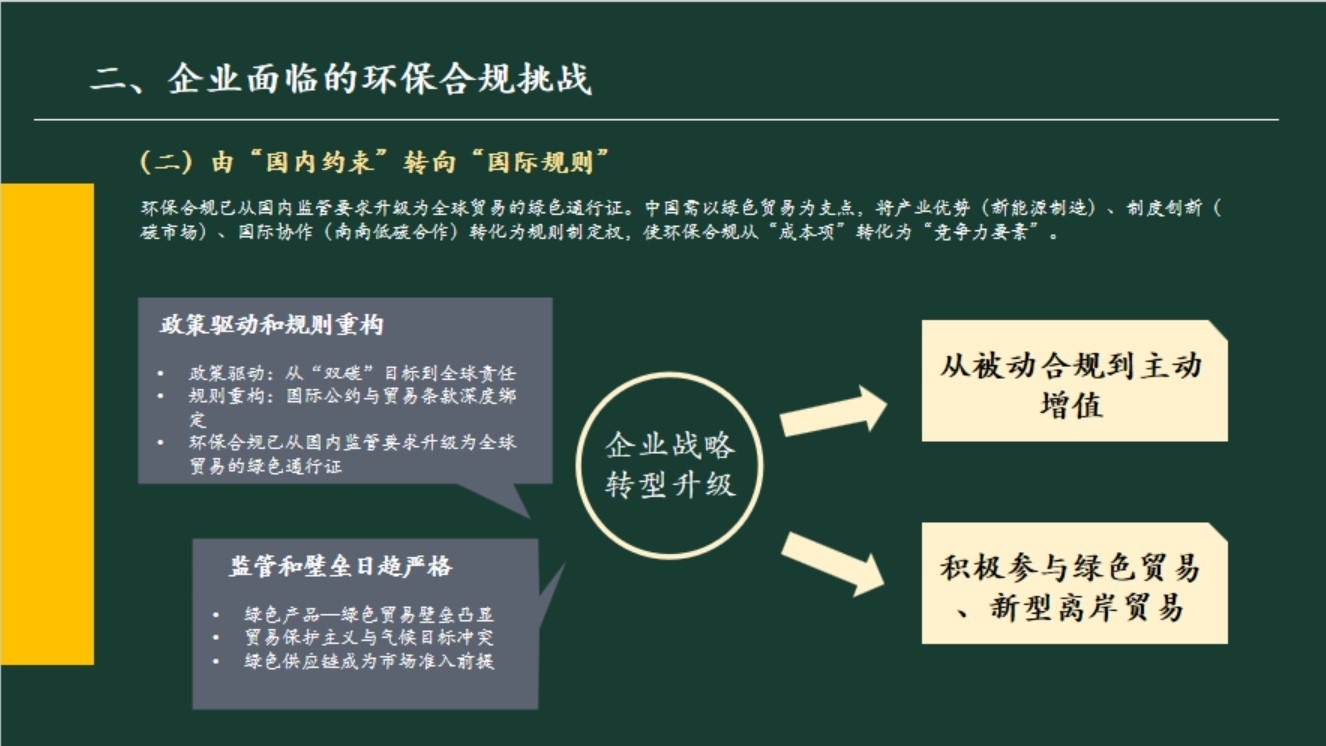 二、企业面临的环保合规挑战

（二）由“国内约束”转向“国际规则”

环保合规已从国内监管要求升级为全球贸易的绿色通行证。中国需以绿色贸易为支点，将产业优势（新能源制造）、制度创新（碳市场）、国际协作（南南低碳合作）转化为规则制定权，使环保合规从“成本项”转化为“竞争力要素”。

政策驱动和规则重构

• 政策驱动：从“双碳”目标到全球责任
• 规则重构：国际公约与贸易条款深度绑定
• 环保合规已从国内监管要求升级为全球贸易的绿色通行证

监管和壁垒日趋严格

• 绿色产品—绿色贸易壁垒凸显
• 贸易保护主义与气候目标冲突
• 绿色供应链成为市场准入前提

企业战略转型升级

从被动合规到主动增值

积极参与绿色贸易、新型离岸贸易